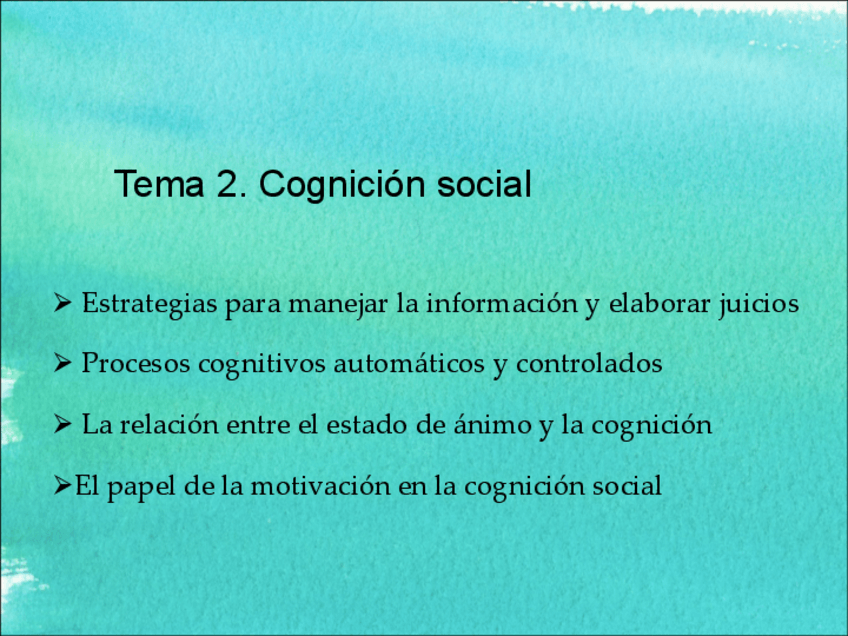 Tema 2. Cognición social

➢ Estrategias para manejar la información y elaborar juicios

➢ Procesos cognitivos automáticos y controlados

➢ La relación entre el estado de ánimo y la cognición

➢El papel de la motivación en la cognición social